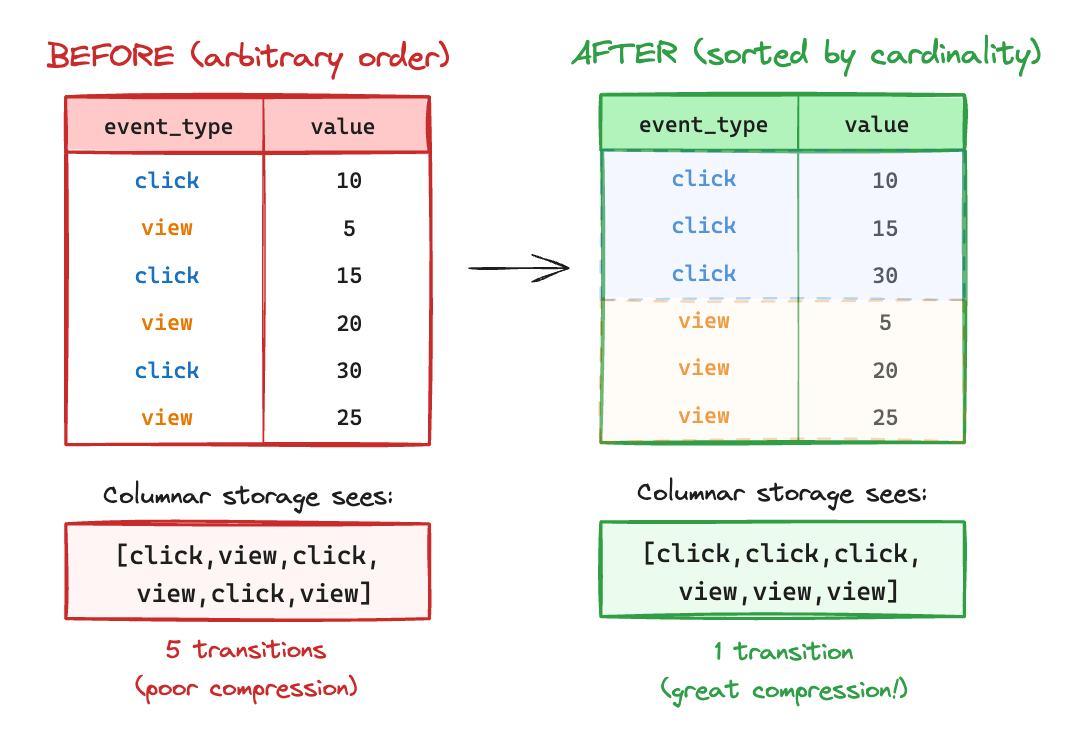 BEFORE (arbitrary order)

| event_type | value |
|---|---|
| click | 10 |
| view | 5 |
| click | 15 |
| view | 20 |
| click | 30 |
| view | 25 |

Columnar storage sees:

[click,view,click, view,click,view]

5 transitions
(poor compression)

AFTER (sorted by cardinality)

| event_type | value |
|---|---|
| click | 10 |
| click | 15 |
| click | 30 |
| view | 5 |
| view | 20 |
| view | 25 |

Columnar storage sees:

[click,click,click, view,view,view]

1 transition
(great compression!)